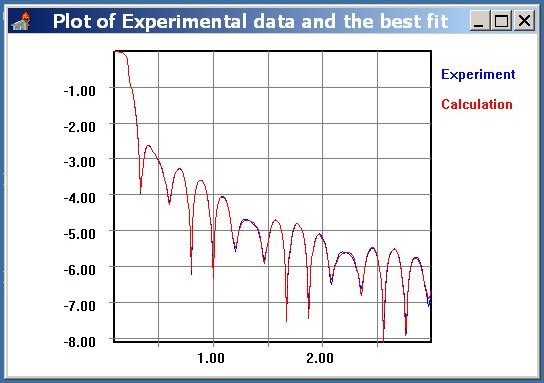 Plot of Experimental data and the best fit

Experiment
Calculation

-1.00
-2.00
-3.00
-4.00
-5.00
-6.00
-7.00
-8.00

1.00
2.00